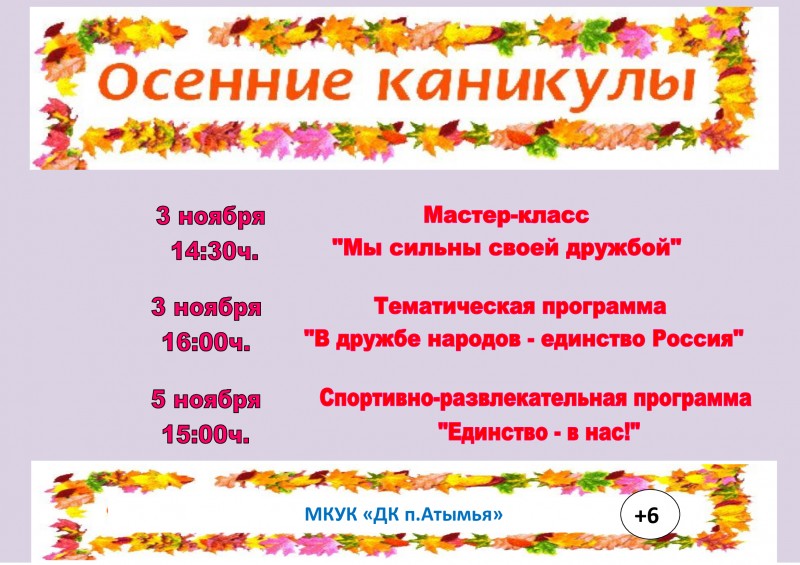 Осенние каникулы

3 ноября
14:30ч.

Мастер-класс
"Мы сильны своей дружбой"

3 ноября
16:00ч.

Тематическая программа
"В дружбе народов - единство Россия"

5 ноября
15:00ч.

Спортивно-развлекательная программа
"Единство - в нас!"

МКУК «ДК п.Атымья»

+6